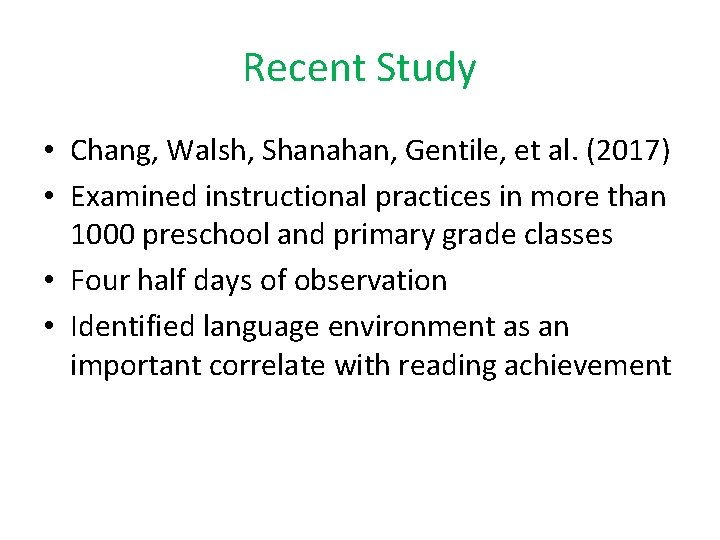 Recent Study

• Chang, Walsh, Shanahan, Gentile, et al. (2017)
• Examined instructional practices in more than 1000 preschool and primary grade classes
• Four half days of observation
• Identified language environment as an important correlate with reading achievement